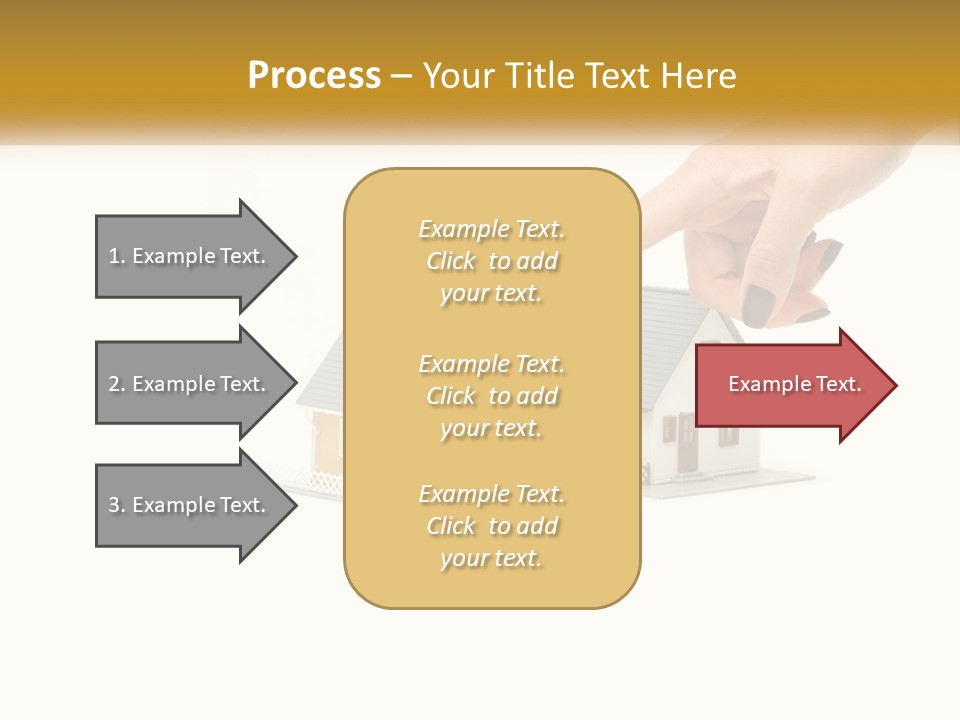 Process – Your Title Text Here

1. Example Text.

2. Example Text.

3. Example Text.

Example Text. Click to add your text.

Example Text. Click to add your text.

Example Text. Click to add your text.

Example Text.